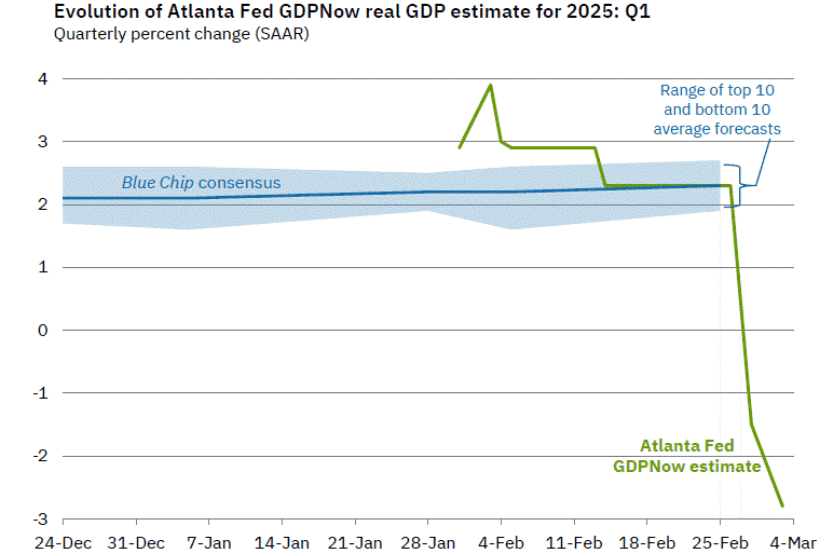 Evolution of Atlanta Fed GDPNow real GDP estimate for 2025: Q1
Quarterly percent change (SAAR)

4
3
2
1
0
-1
-2
-3

Range of top 10 and bottom 10 average forecasts

Blue Chip consensus

Atlanta Fed GDPNow estimate

24-Dec
31-Dec
7-Jan
14-Jan
21-Jan
28-Jan
4-Feb
11-Feb
18-Feb
25-Feb
4-Mar